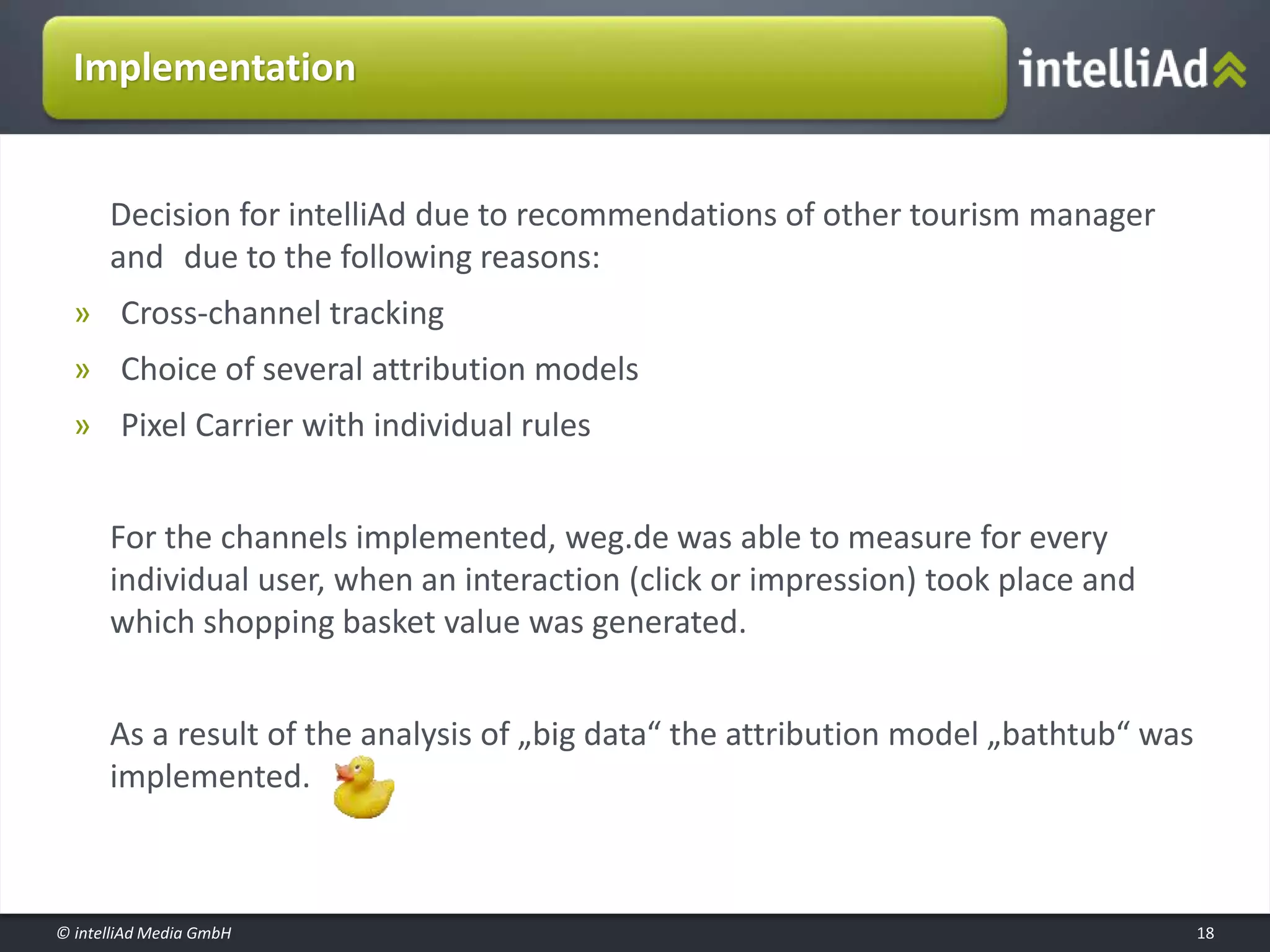 Implementation

intelliAd

Decision for intelliAd due to recommendations of other tourism manager and due to the following reasons:

» Cross-channel tracking

» Choice of several attribution models

» Pixel Carrier with individual rules

For the channels implemented, weg.de was able to measure for every individual user, when an interaction (click or impression) took place and which shopping basket value was generated.

As a result of the analysis of „big data“ the attribution model „bathtub“ was implemented.

© intelliAd Media GmbH

18